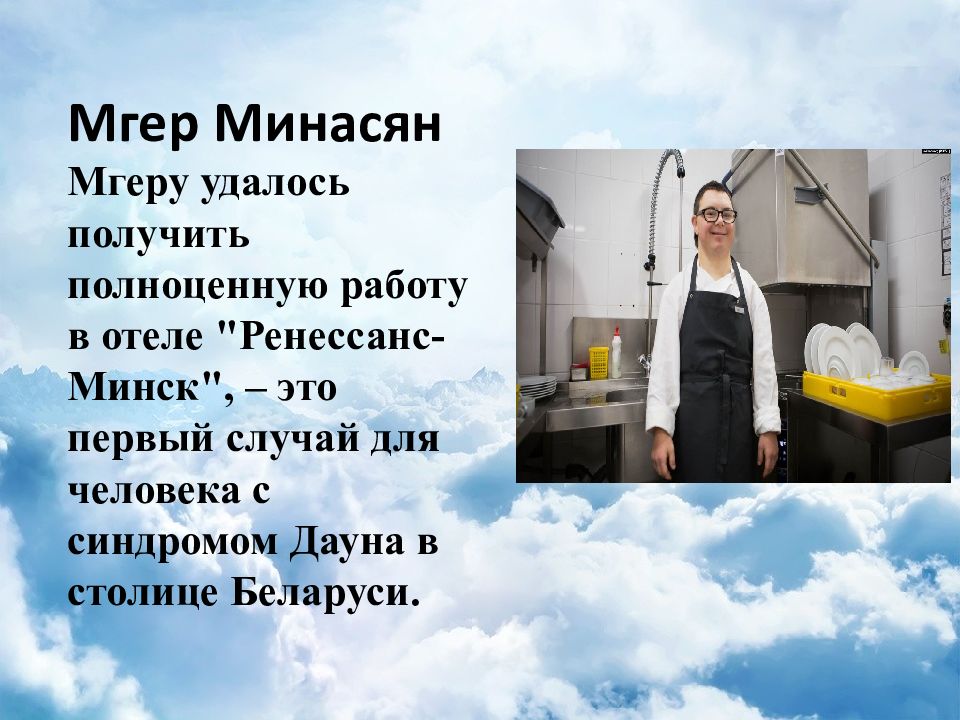 Мгер Минасян

Мгеру удалось получить полноценную работу в отеле "Ренессанс-Минск", – это первый случай для человека с синдромом Дауна в столице Беларуси.